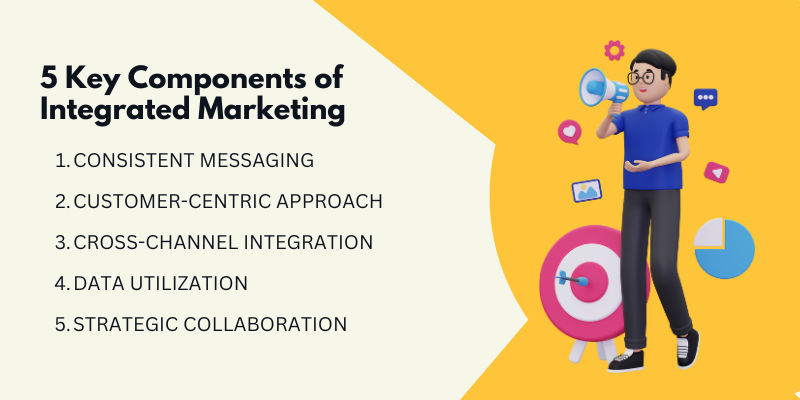 5 Key Components of Integrated Marketing

1. CONSISTENT MESSAGING
2. CUSTOMER-CENTRIC APPROACH
3. CROSS-CHANNEL INTEGRATION
4. DATA UTILIZATION
5. STRATEGIC COLLABORATION